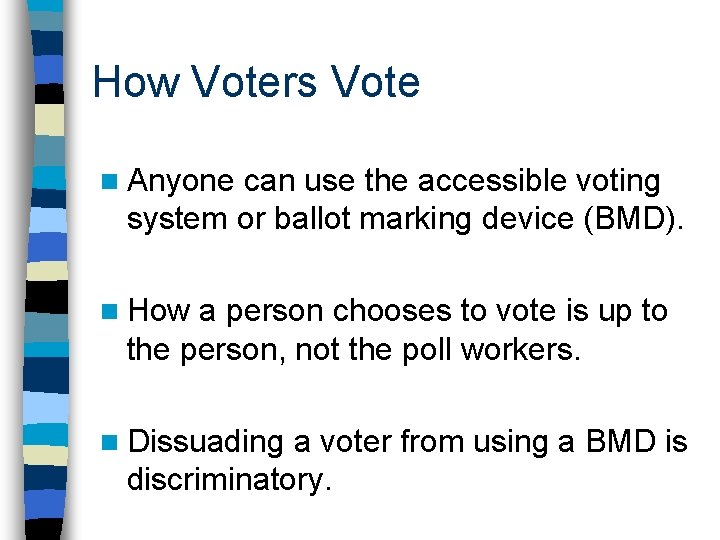 How Voters Vote

Anyone can use the accessible voting system or ballot marking device (BMD).

How a person chooses to vote is up to the person, not the poll workers.

Dissuading a voter from using a BMD is discriminatory.